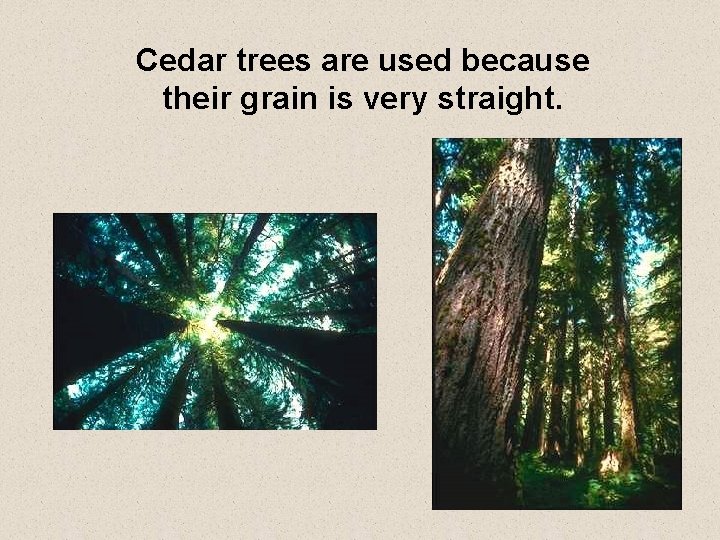 Cedar trees are used because their grain is very straight.